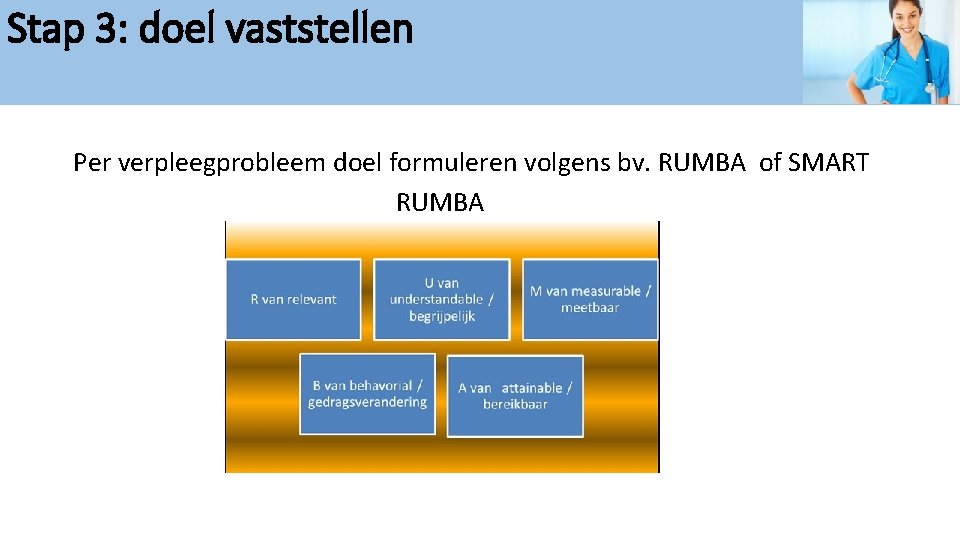 Stap 3: doel vaststellen

Per verpleegprobleem doel formuleren volgens bv. RUMBA of SMART

RUMBA

R van relevant

U van understandable / begrijpelijk

M van measurable / meetbaar

B van behavorial / gedragsverandering

A van attainable / bereikbaar